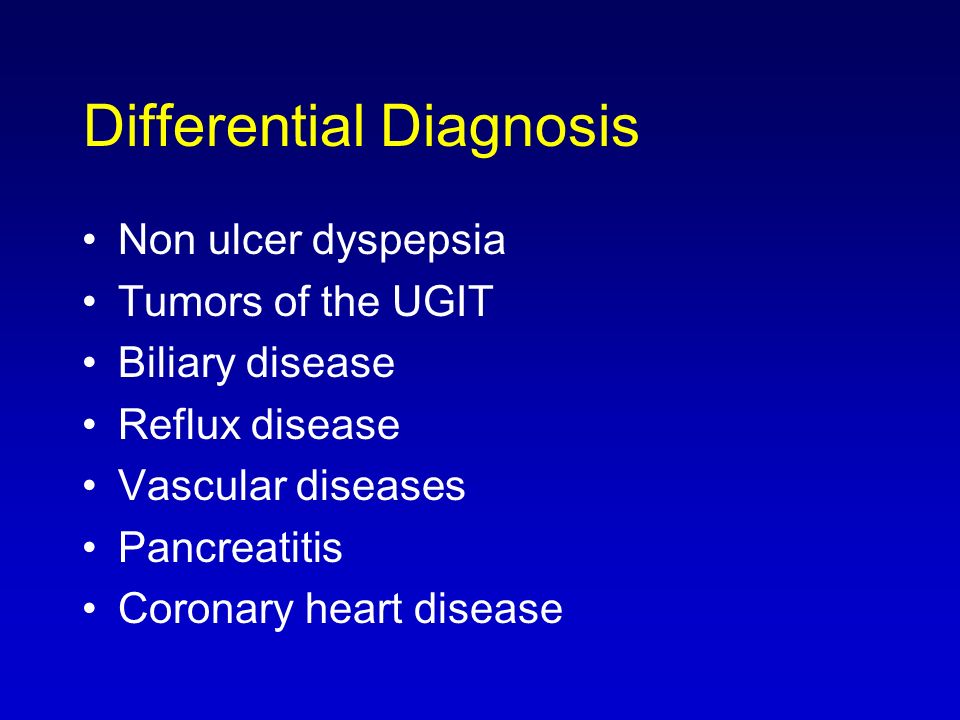 Differential Diagnosis

• Non ulcer dyspepsia
• Tumors of the UGIT
• Biliary disease
• Reflux disease
• Vascular diseases
• Pancreatitis
• Coronary heart disease